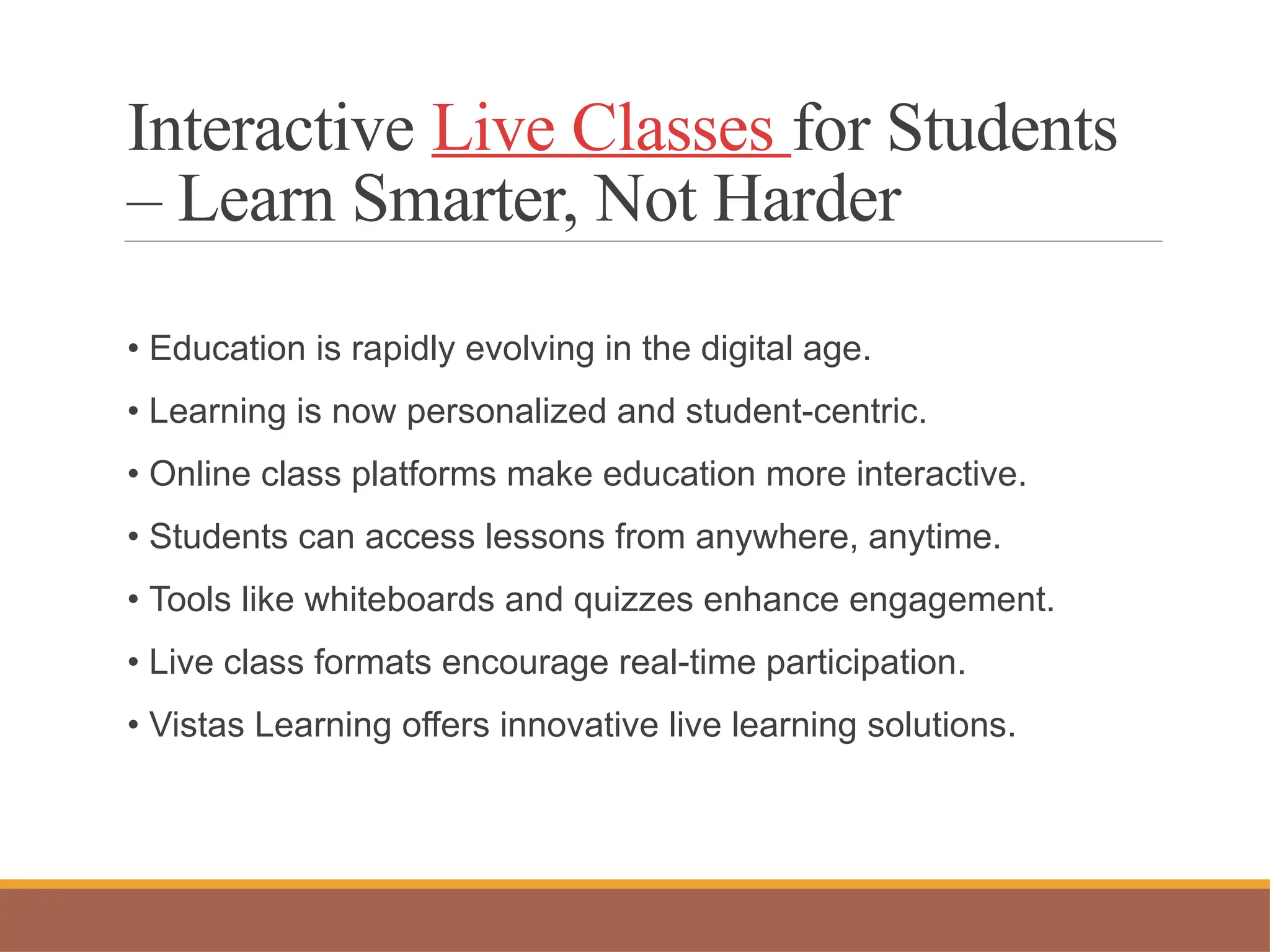 Interactive Live Classes for Students – Learn Smarter, Not Harder

• Education is rapidly evolving in the digital age.
• Learning is now personalized and student-centric.
• Online class platforms make education more interactive.
• Students can access lessons from anywhere, anytime.
• Tools like whiteboards and quizzes enhance engagement.
• Live class formats encourage real-time participation.
• Vistas Learning offers innovative live learning solutions.